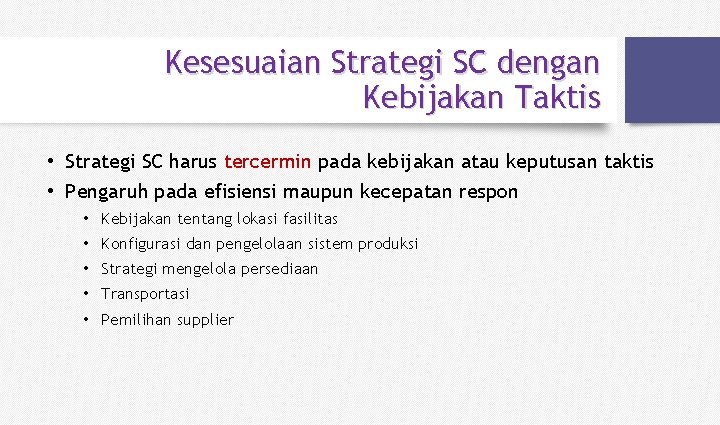 Kesesuaian Strategi SC dengan Kebijakan Taktis

• Strategi SC harus tercermin pada kebijakan atau keputusan taktis
• Pengaruh pada efisiensi maupun kecepatan respon
  • Kebijakan tentang lokasi fasilitas
  • Konfigurasi dan pengelolaan sistem produksi
  • Strategi mengelola persediaan
  • Transportasi
  • Pemilihan supplier